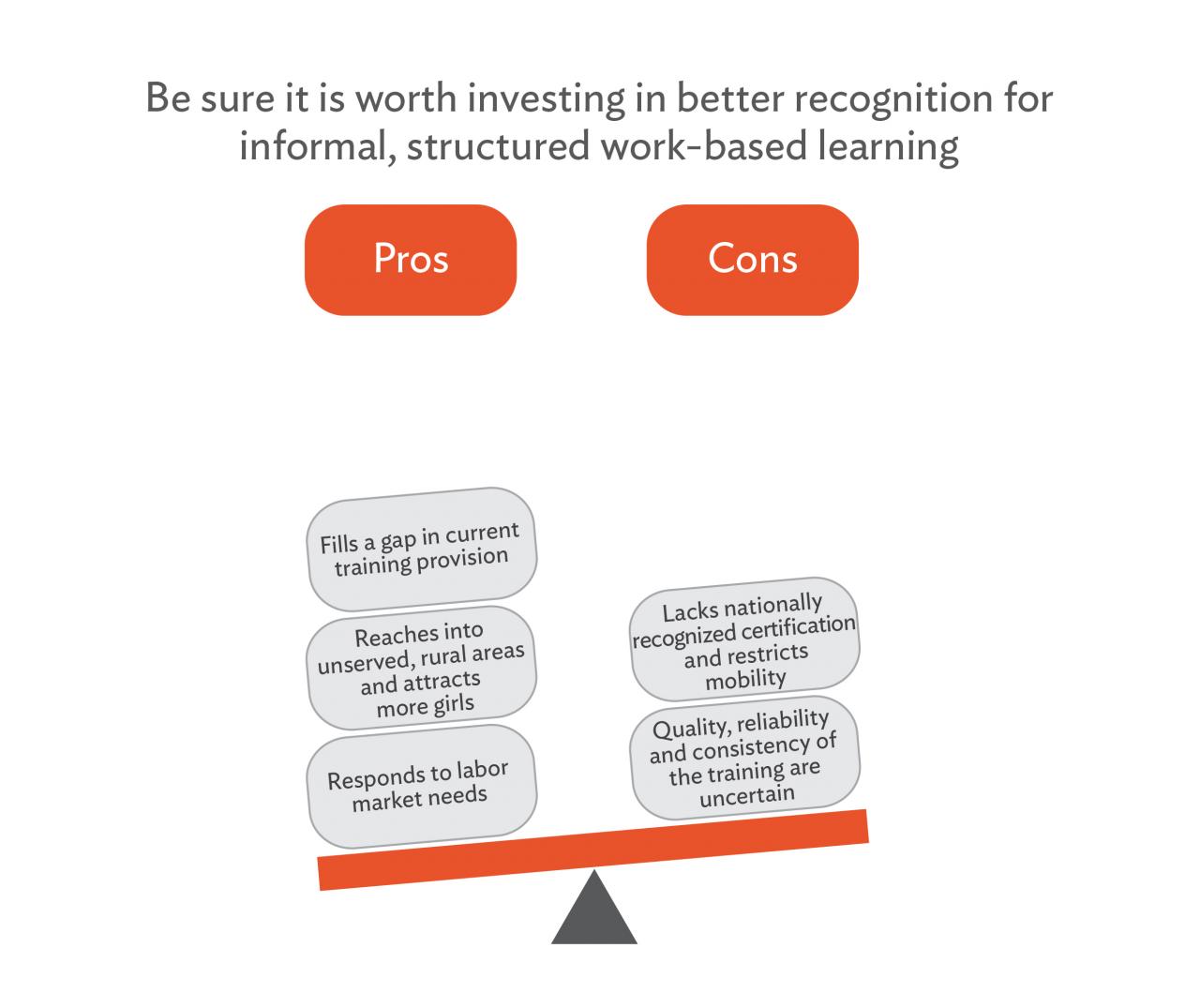 Be sure it is worth investing in better recognition for informal, structured work-based learning

Pros

Cons

Fills a gap in current training provision

Reaches into unserved, rural areas and attracts more girls

Responds to labor market needs

Lacks nationally recognized certification and restricts mobility

Quality, reliability and consistency of the training are uncertain